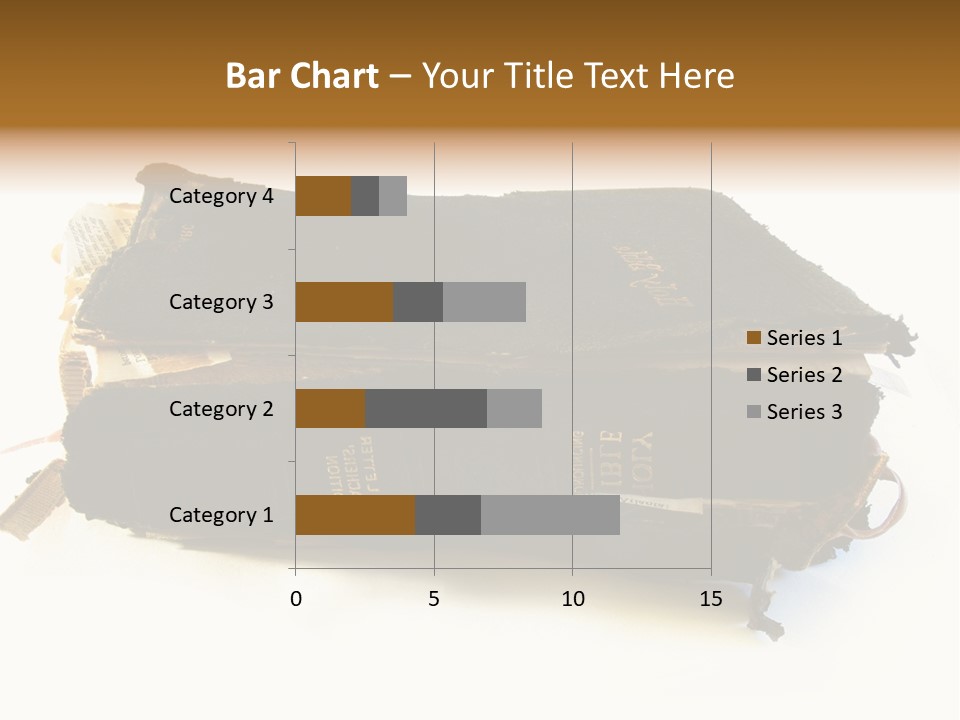 Bar Chart – Your Title Text Here

Category 4
Category 3
Category 2
Category 1

0
5
10
15

Series 1
Series 2
Series 3